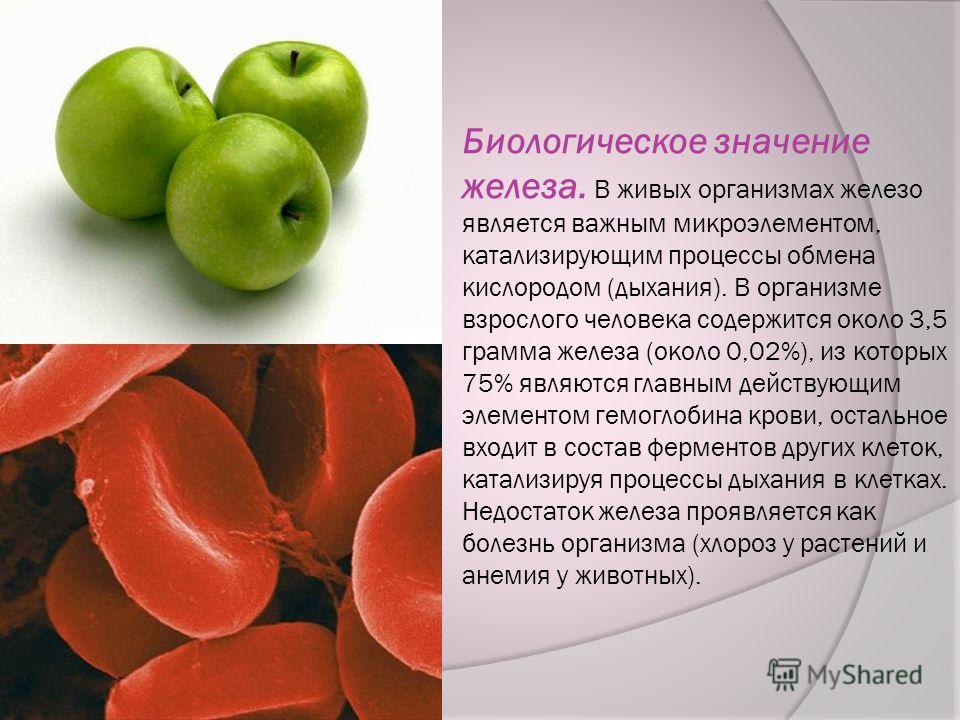 Биологическое значение железа. В живых организмах железо является важным микроэлементом, катализирующим процессы обмена кислородом (дыхания). В организме взрослого человека содержится около 3,5 грамма железа (около 0,02%), из которых 75% являются главным действующим элементом гемоглобина крови, остальное входит в состав ферментов других клеток, катализируя процессы дыхания в клетках. Недостаток железа проявляется как болезнь организма (хлороз у растений и анемия у животных).

MyShared